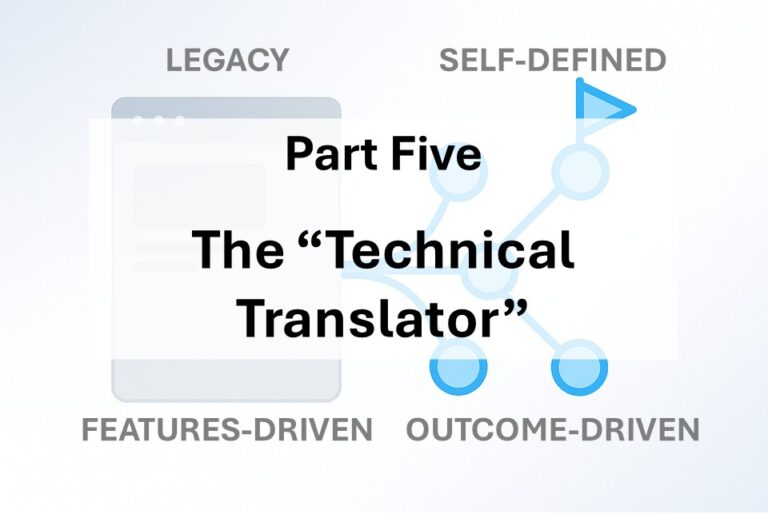 LEGACY

SELF-DEFINED

Part Five

The “Technical Translator”

FEATURES-DRIVEN

OUTCOME-DRIVEN